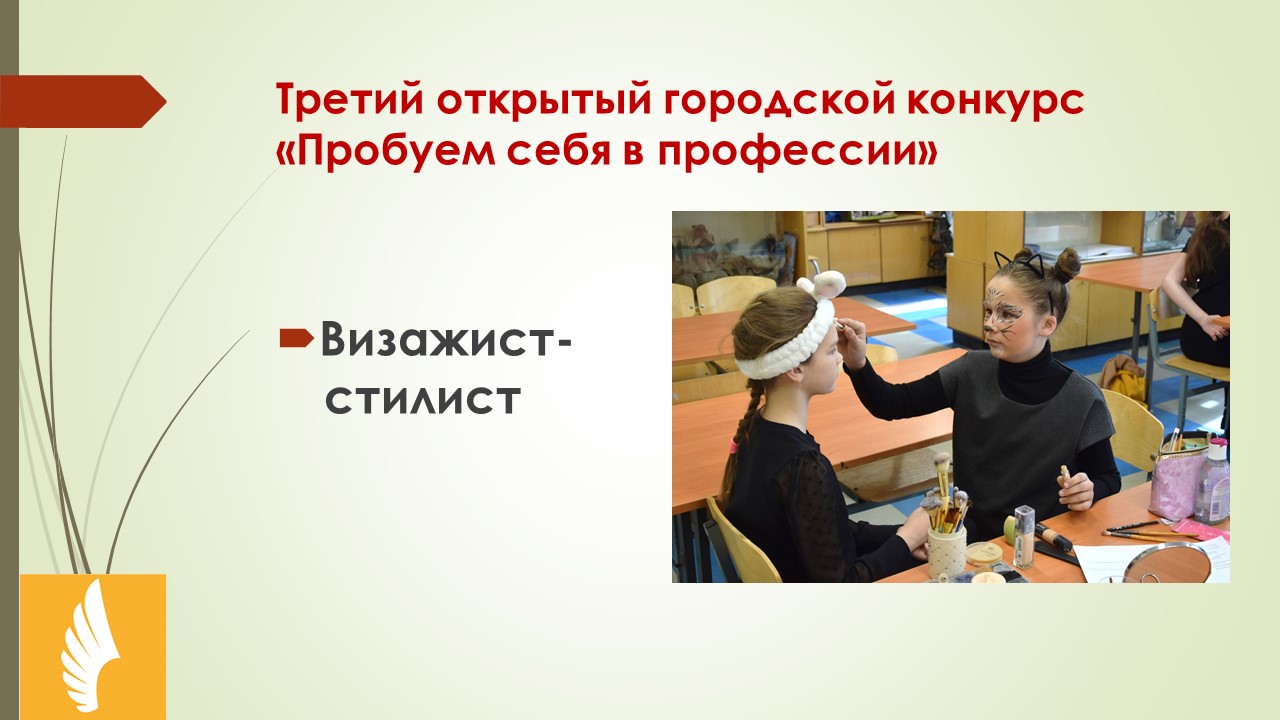 Третий открытый городской конкурс «Пробуем себя в профессии»

Визажист-стилист